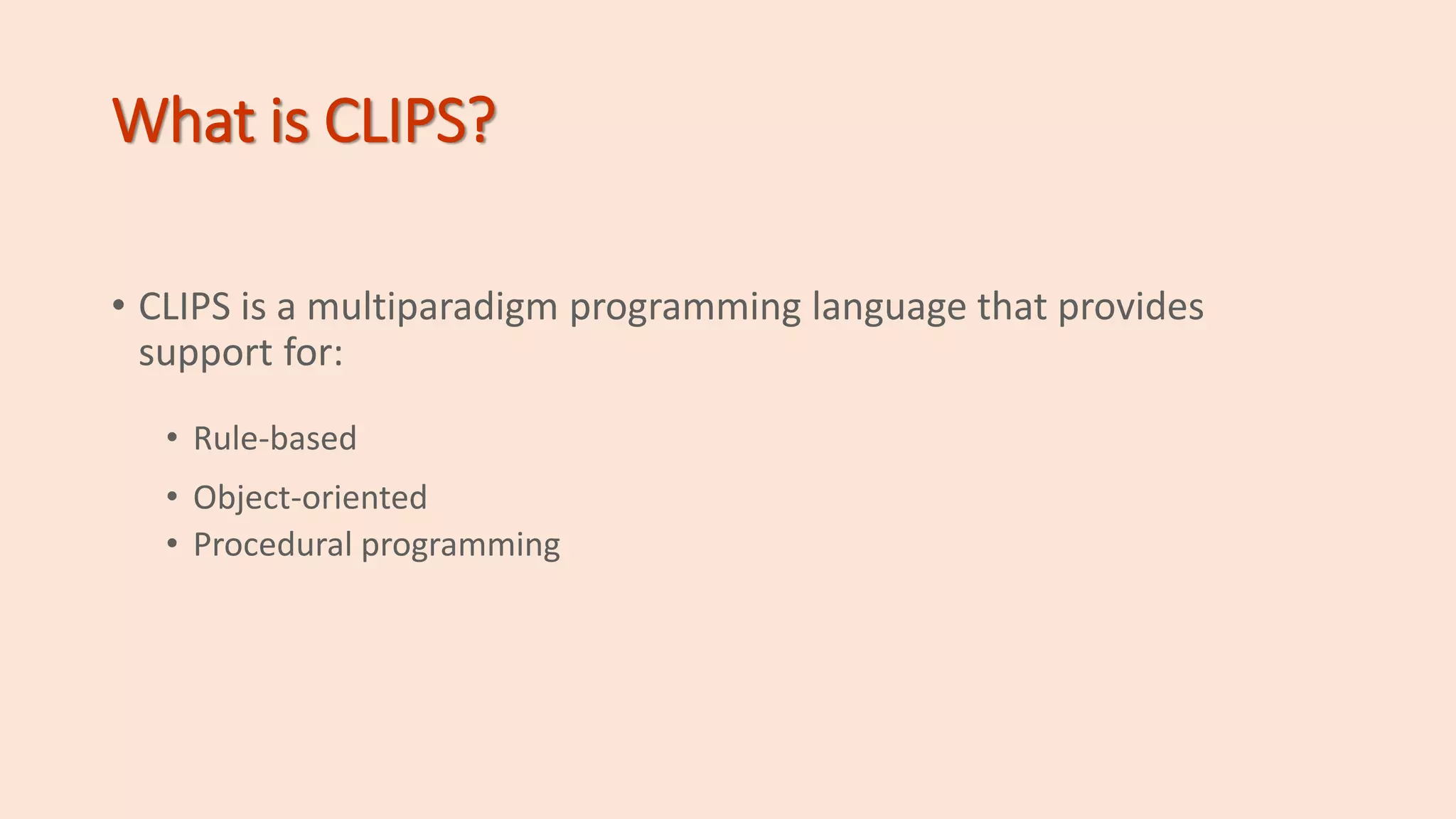 What is CLIPS?

• CLIPS is a multiparadigm programming language that provides support for:

• Rule-based
• Object-oriented
• Procedural programming